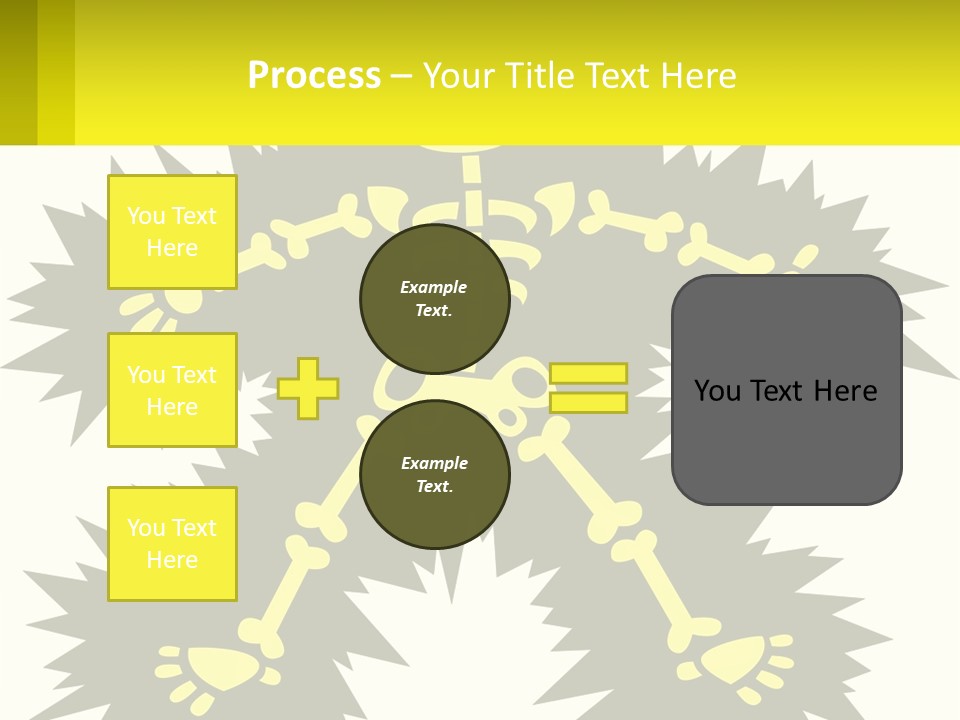 Process – Your Title Text Here

You Text Here

You Text Here

You Text Here

Example Text.

Example Text.

You Text Here